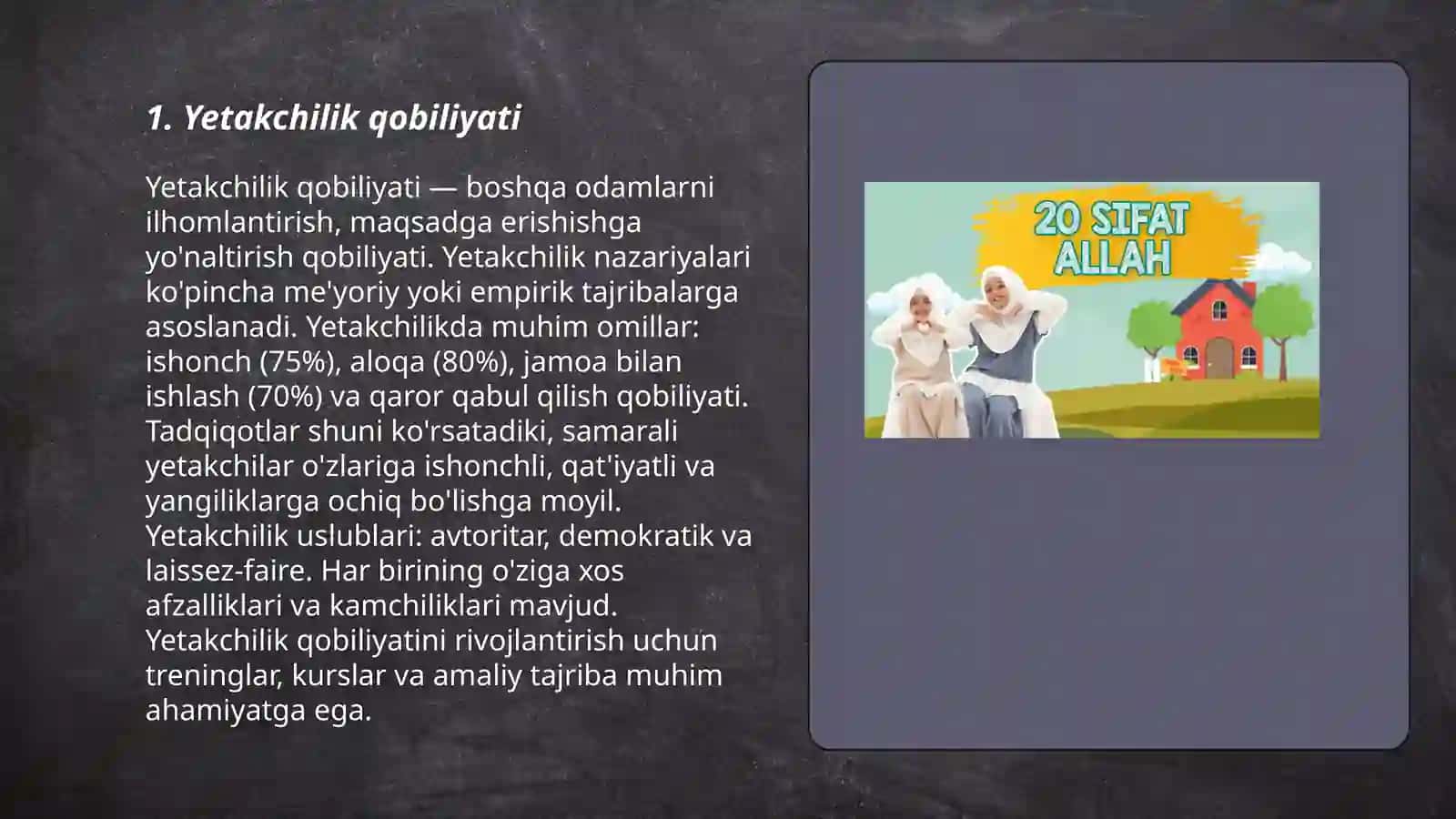 1. Yetakchilik qobiliyati

Yetakchilik qobiliyati — boshqa odamlarni ilhomlantirish, maqsadga erishishga yo'naltirish qobiliyati. Yetakchilik nazariyalari ko'pincha me'yoriy yoki empirik tajribalarga asoslanadi. Yetakchilikda muhim omillar: ishonch (75%), aloqa (80%), jamoa bilan ishlash (70%) va qaror qabul qilish qobiliyati. Tadqiqotlar shuni ko'rsatadiki, samarali yetakchilar o'zlariga ishonchli, qat'iyatli va yangiliklarga ochiq bo'lishga moyil. Yetakchilik uslublari: avtoritar, demokratik va laissez-faire. Har birining o'ziga xos afzalliklari va kamchiliklari mavjud. Yetakchilik qobiliyatini rivojlantirish uchun treninglar, kurslar va amaliy tajriba muhim ahamiyatga ega.

20 SIFAT ALLAH